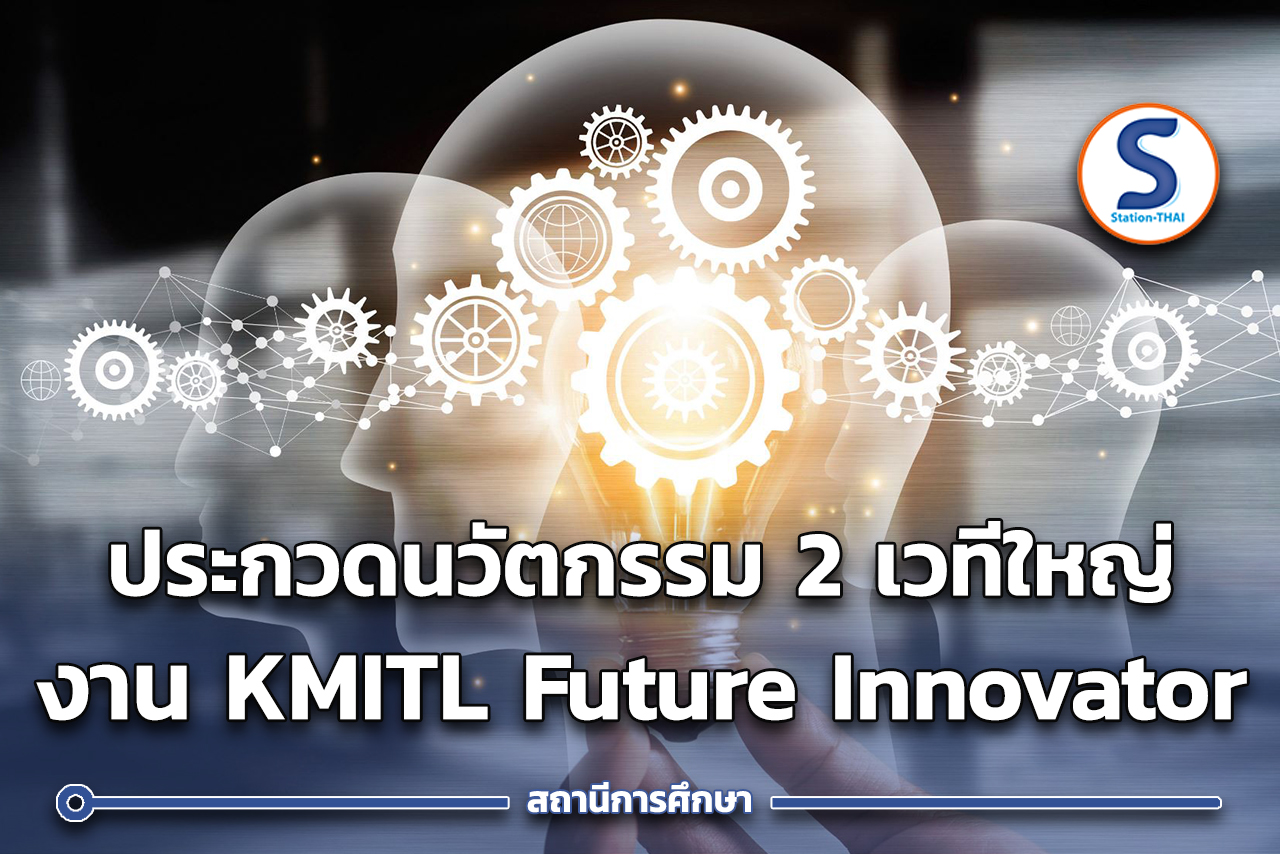 S
Station-THAI

ประกวดนวัตกรรม 2 เวทีใหญ่
งาน KMITL Future Innovator

สถานีการศึกษา